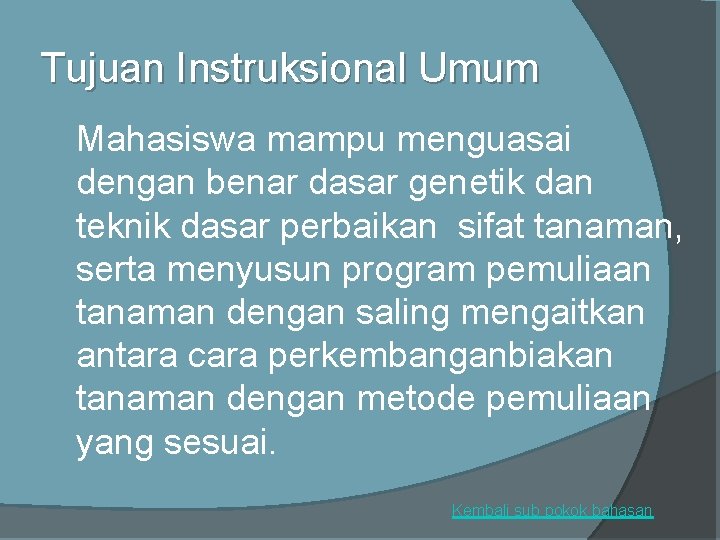 Tujuan Instruksional Umum

Mahasiswa mampu menguasai dengan benar dasar genetik dan teknik dasar perbaikan sifat tanaman, serta menyusun program pemuliaan tanaman dengan saling mengaitkan antara cara perkembanganbiakan tanaman dengan metode pemuliaan yang sesuai.

Kembali sub pokok bahasan